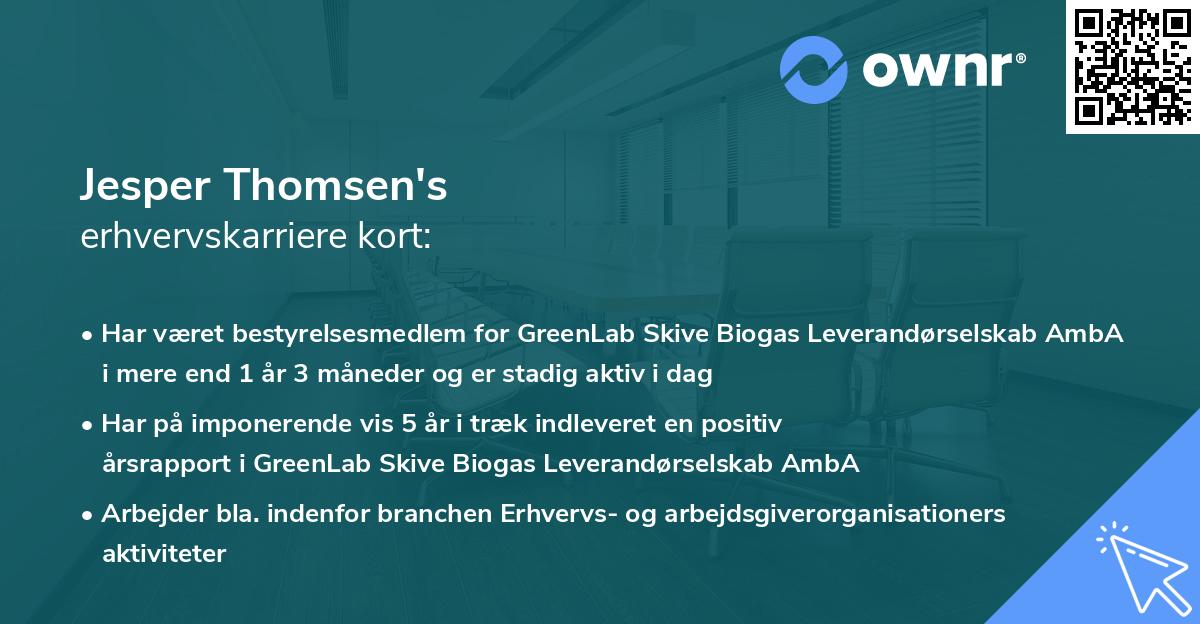 ownr®

Jesper Thomsen's
erhvervskarriere kort:

• Har været bestyrelsesmedlem for GreenLab Skive Biogas Leverandørselskab AmbA i mere end 1 år 3 måneder og er stadig aktiv i dag

• Har på imponerende vis 5 år i træk indleveret en positiv årsrapport i GreenLab Skive Biogas Leverandørselskab AmbA

• Arbejder bla. indenfor branchen Erhvervs- og arbejdsgiverorganisationers aktiviteter